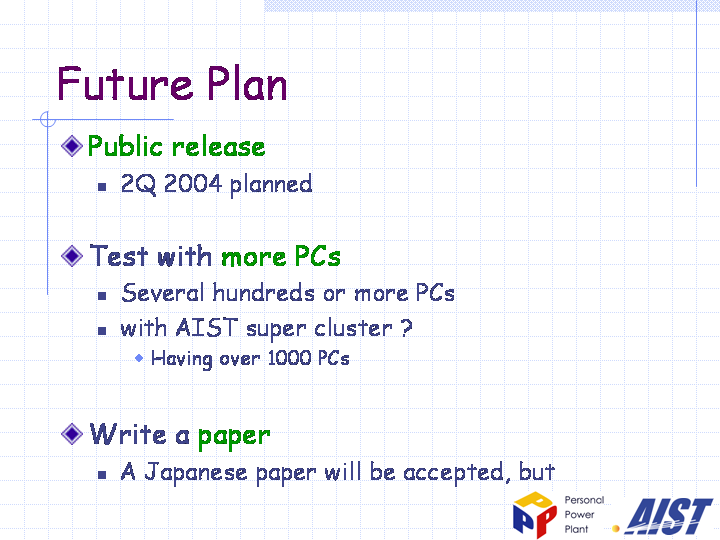 Future Plan

Public release

2Q 2004 planned

Test with more PCs

Several hundreds or more PCs

with AIST super cluster ?

Having over 1000 PCs

Write a paper

A Japanese paper will be accepted, but

PPP Personal Power Plant

AIST